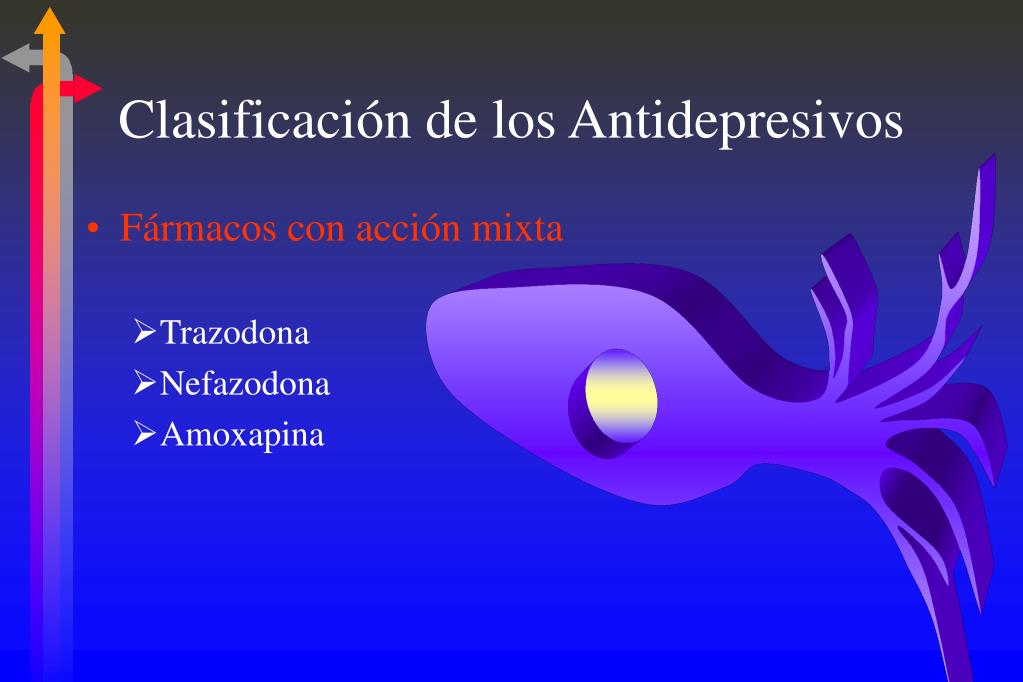 Clasificación de los Antidepresivos

• Fármacos con acción mixta

➢Trazodona
➢Nefazodona
➢Amoxapina